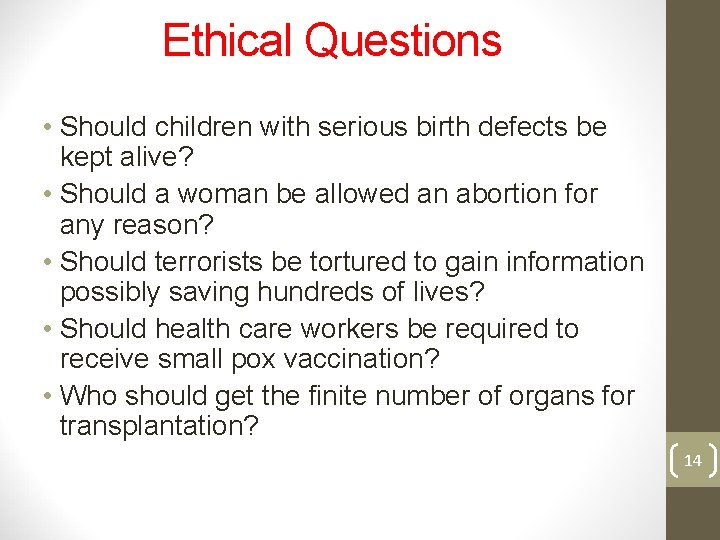 Ethical Questions

• Should children with serious birth defects be kept alive?
• Should a woman be allowed an abortion for any reason?
• Should terrorists be tortured to gain information possibly saving hundreds of lives?
• Should health care workers be required to receive small pox vaccination?
• Who should get the finite number of organs for transplantation?

14